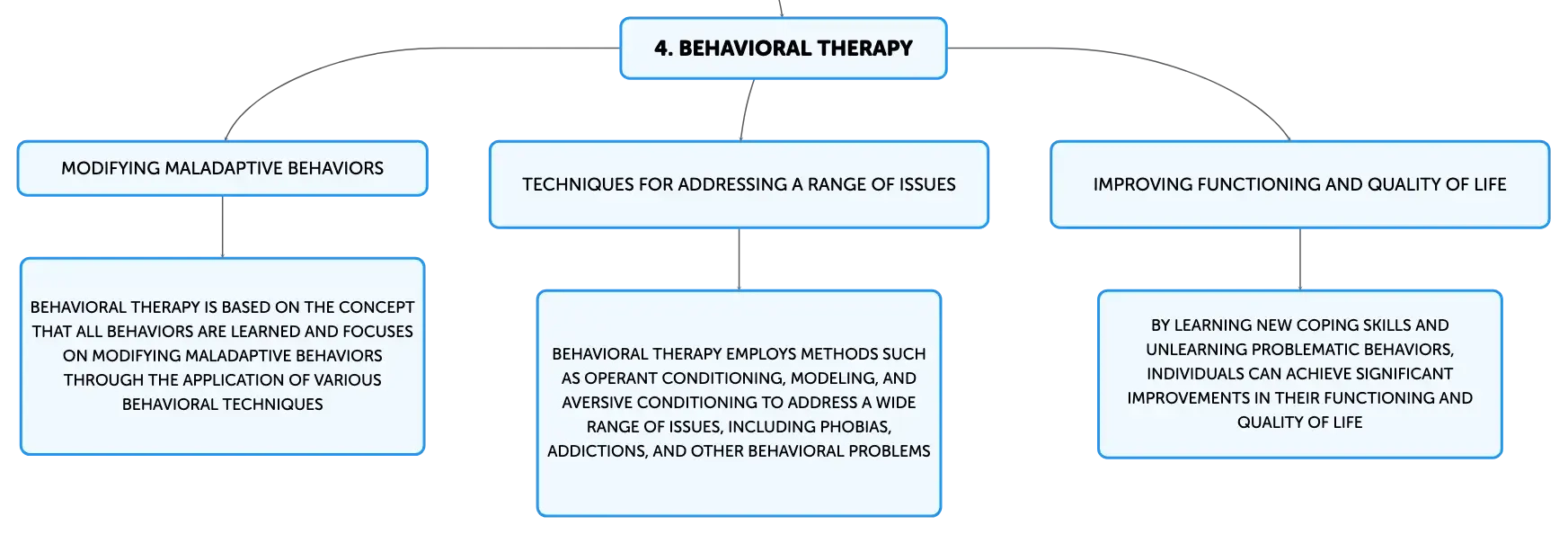 4. BEHAVIORAL THERAPY

MODIFYING MALADAPTIVE BEHAVIORS

BEHAVIORAL THERAPY IS BASED ON THE CONCEPT THAT ALL BEHAVIORS ARE LEARNED AND FOCUSES ON MODIFYING MALADAPTIVE BEHAVIORS THROUGH THE APPLICATION OF VARIOUS BEHAVIORAL TECHNIQUES

TECHNIQUES FOR ADDRESSING A RANGE OF ISSUES

BEHAVIORAL THERAPY EMPLOYS METHODS SUCH AS OPERANT CONDITIONING, MODELING, AND AVERSIVE CONDITIONING TO ADDRESS A WIDE RANGE OF ISSUES, INCLUDING PHOBIAS, ADDICTIONS, AND OTHER BEHAVIORAL PROBLEMS

IMPROVING FUNCTIONING AND QUALITY OF LIFE

BY LEARNING NEW COPING SKILLS AND UNLEARNING PROBLEMATIC BEHAVIORS, INDIVIDUALS CAN ACHIEVE SIGNIFICANT IMPROVEMENTS IN THEIR FUNCTIONING AND QUALITY OF LIFE